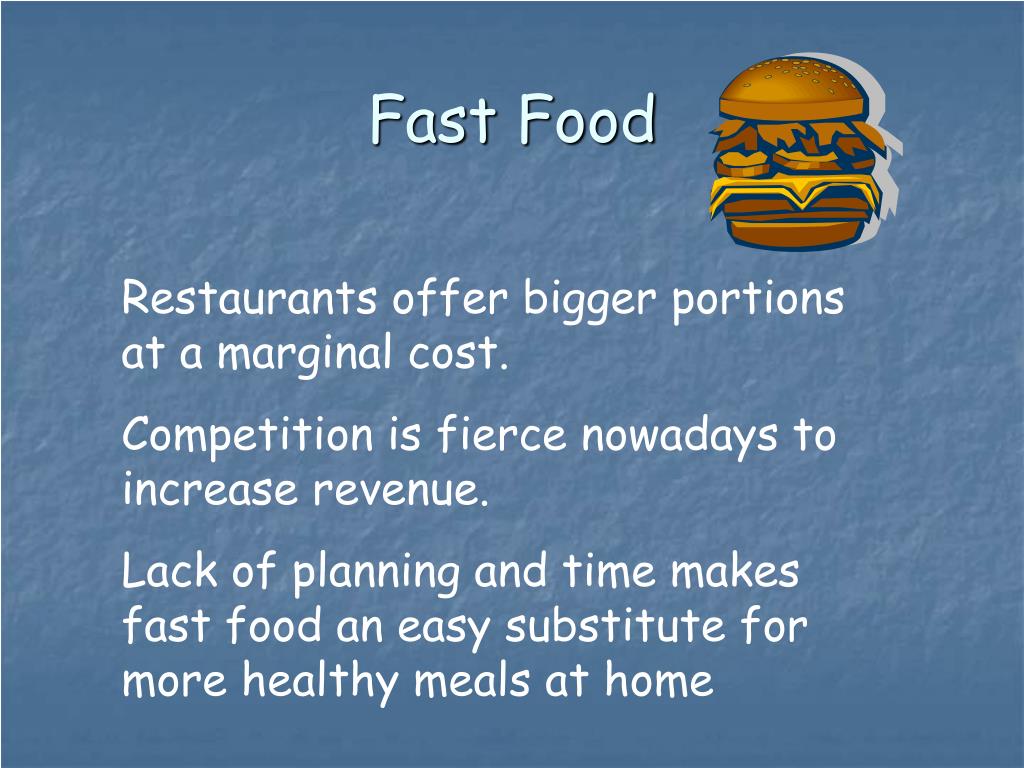 Fast Food

Restaurants offer bigger portions at a marginal cost.

Competition is fierce nowadays to increase revenue.

Lack of planning and time makes fast food an easy substitute for more healthy meals at home